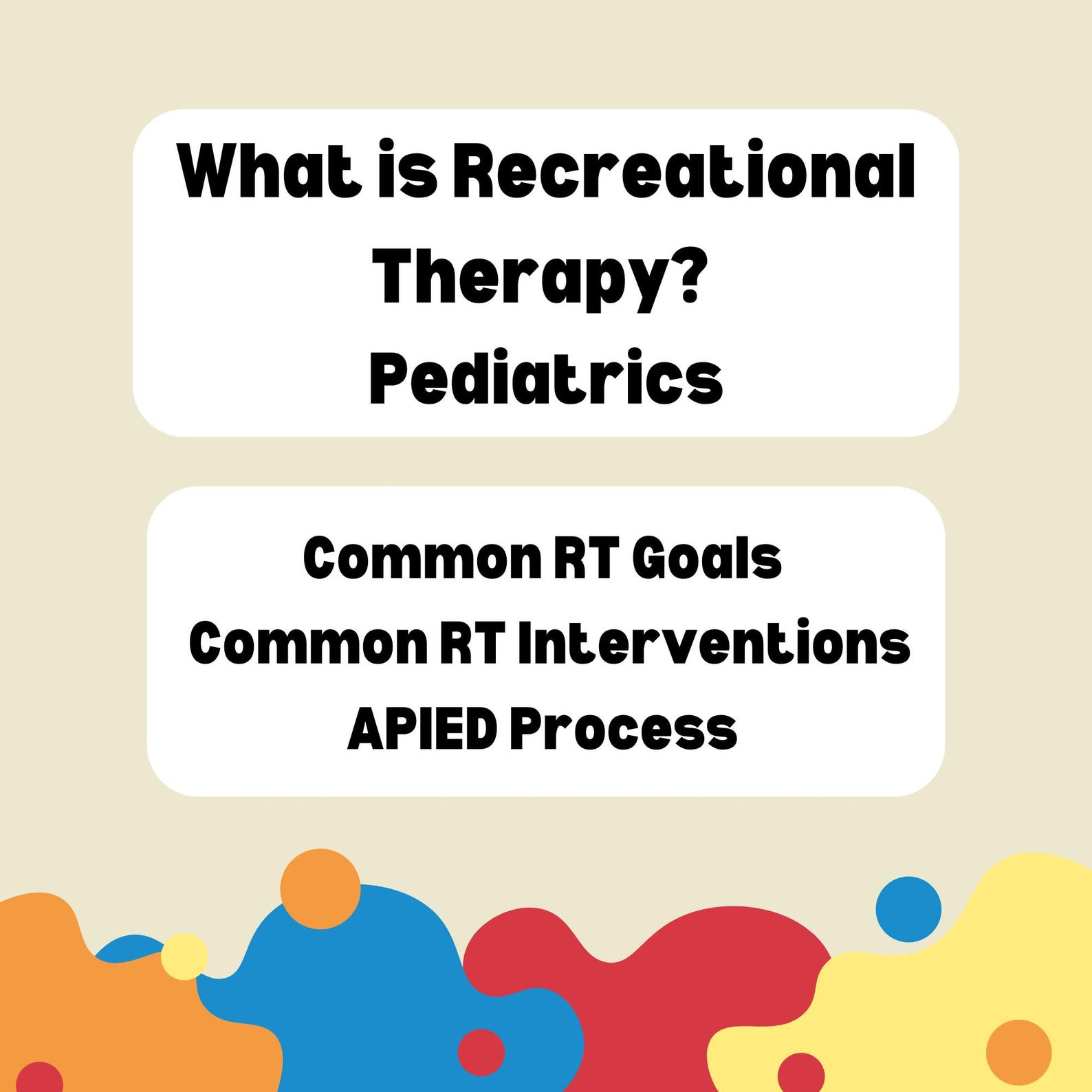 What is Recreational Therapy?
Pediatrics

Common RT Goals
Common RT Interventions
APIED Process